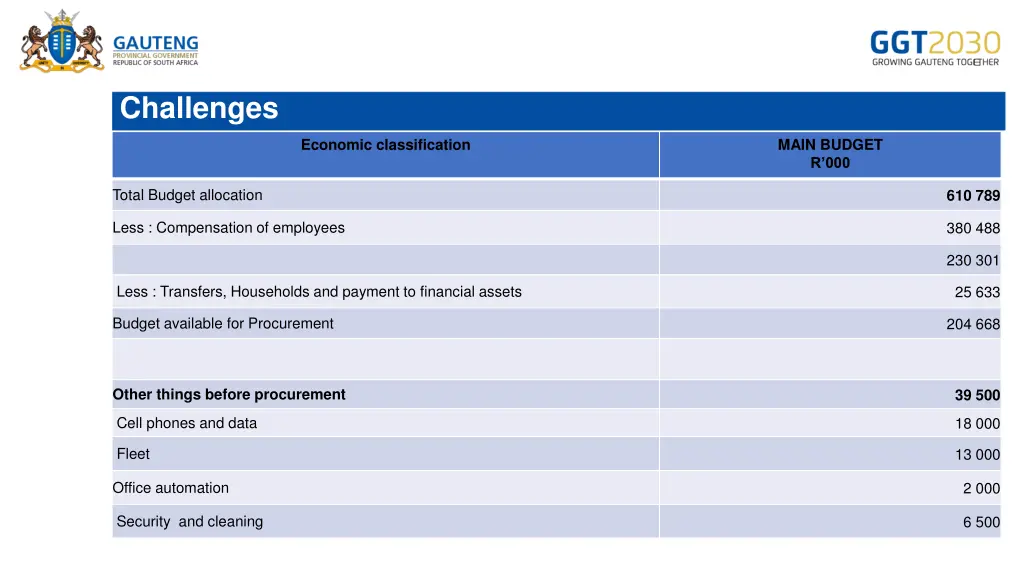 GAUTENG
PROVINCIAL GOVERNMENT
REPUBLIC OF SOUTH AFRICA

GGT2030
GROWING GAUTENG TOGETHER

Challenges

| Economic classification | MAIN BUDGET R'000 |
|---|---|
| Total Budget allocation | 610 789 |
| Less : Compensation of employees | 380 488 |
| | 230 301 |
| Less : Transfers, Households and payment to financial assets | 25 633 |
| Budget available for Procurement | 204 668 |
| | |
| Other things before procurement | 39 500 |
| Cell phones and data | 18 000 |
| Fleet | 13 000 |
| Office automation | 2 000 |
| Security and cleaning | 6 500 |